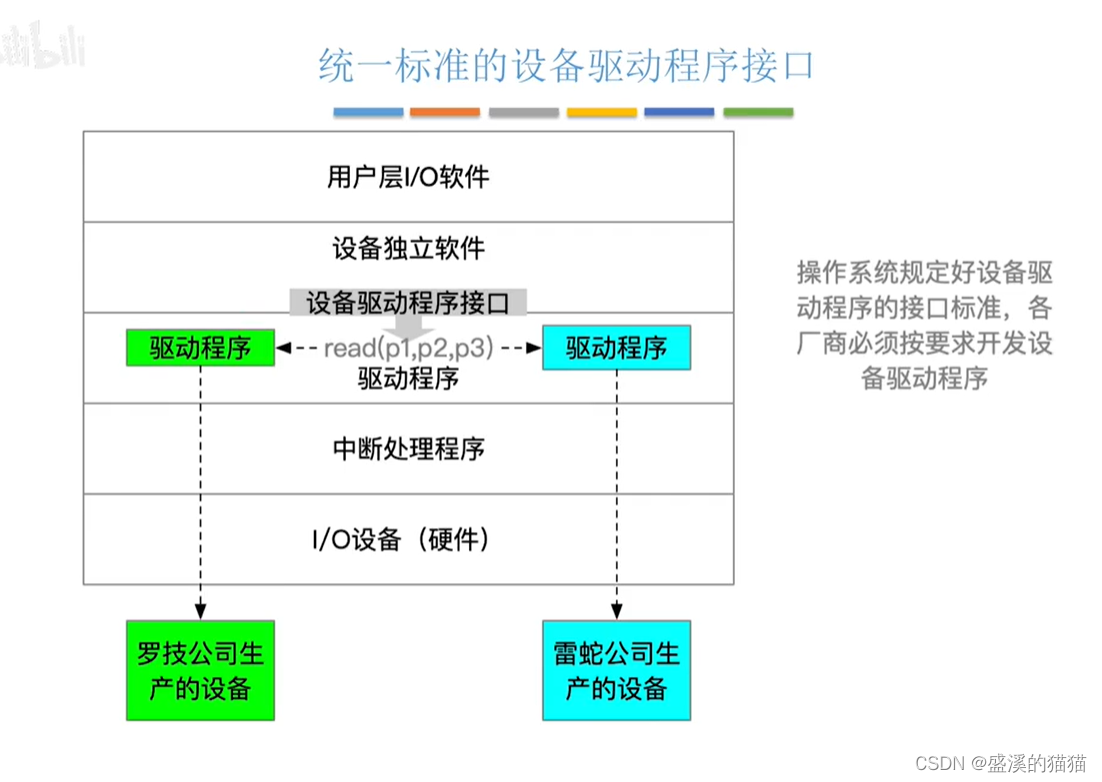 bilibili

统一标准的设备驱动程序接口

用户层I/O软件

设备独立软件

设备驱动程序接口

驱动程序

read(p1,p2,p3)

驱动程序

驱动程序

中断处理程序

I/O设备（硬件）

罗技公司生产的设备

雷蛇公司生产的设备

操作系统规定好设备驱动程序的接口标准，各厂商必须按要求开发设备驱动程序

CSDN @盛溪的猫猫